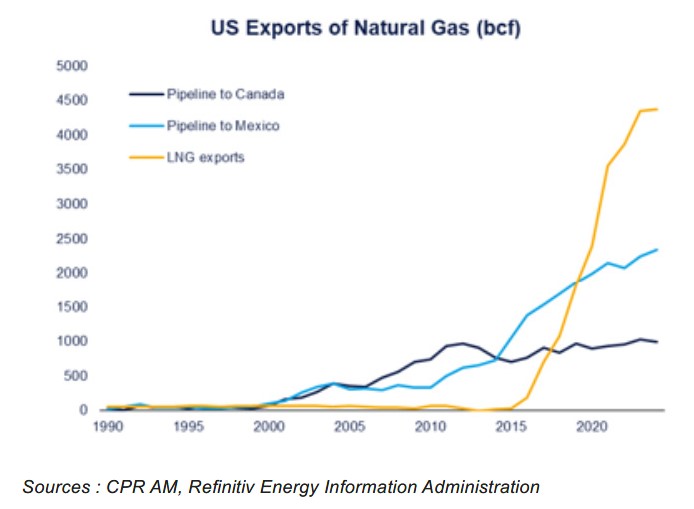 US Exports of Natural Gas (bcf)

5000
4500
4000
3500
3000
2500
2000
1500
1000
500
0

Pipeline to Canada
Pipeline to Mexico
LNG exports

1990 1995 2000 2005 2010 2015 2020

Sources : CPR AM, Refinitiv Energy Information Administration